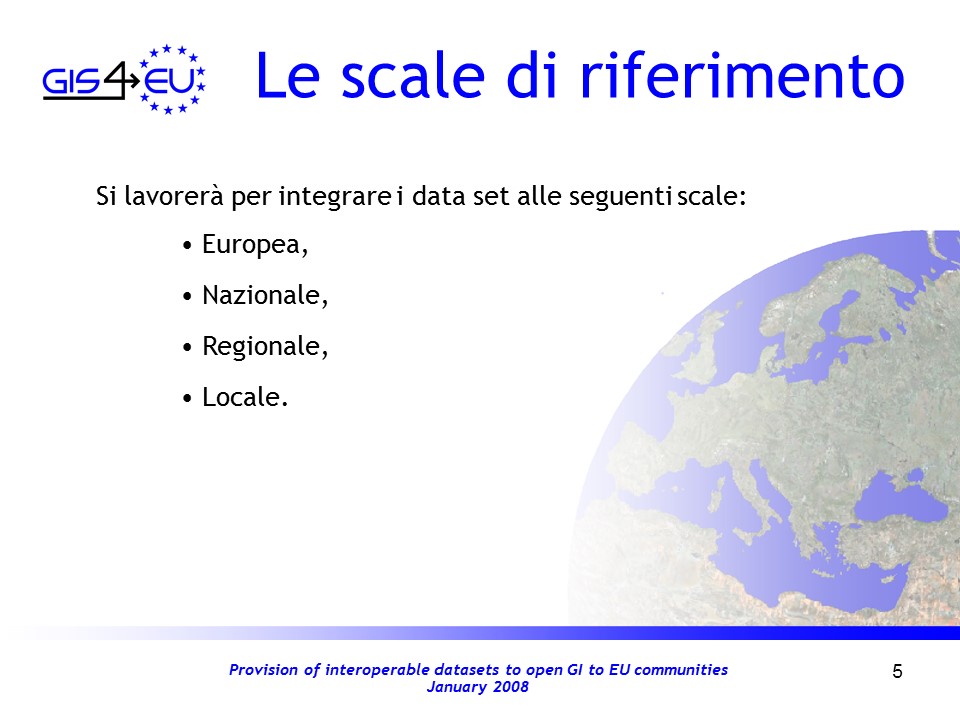 GIS4EU

Le scale di riferimento

Si lavorerà per integrare i data set alle seguenti scale:

• Europea,
• Nazionale,
• Regionale,
• Locale.

Provision of interoperable datasets to open GI to EU communities
January 2008

5